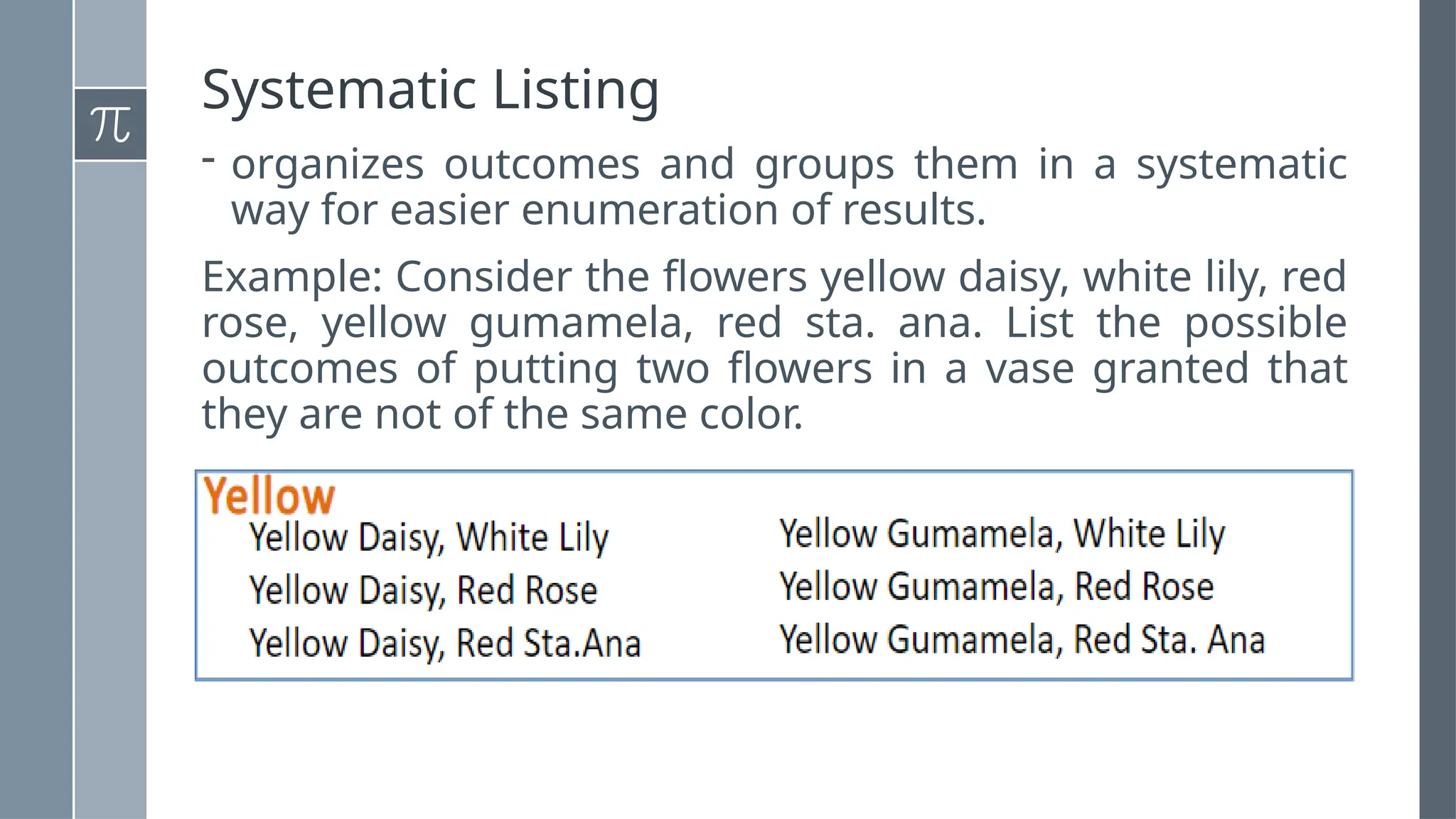 $\pi$

Systematic Listing

- organizes outcomes and groups them in a systematic way for easier enumeration of results.

Example: Consider the flowers yellow daisy, white lily, red rose, yellow gumamela, red sta. ana. List the possible outcomes of putting two flowers in a vase granted that they are not of the same color.

Yellow

Yellow Daisy, White Lily
Yellow Daisy, Red Rose
Yellow Daisy, Red Sta.Ana

Yellow Gumamela, White Lily
Yellow Gumamela, Red Rose
Yellow Gumamela, Red Sta. Ana